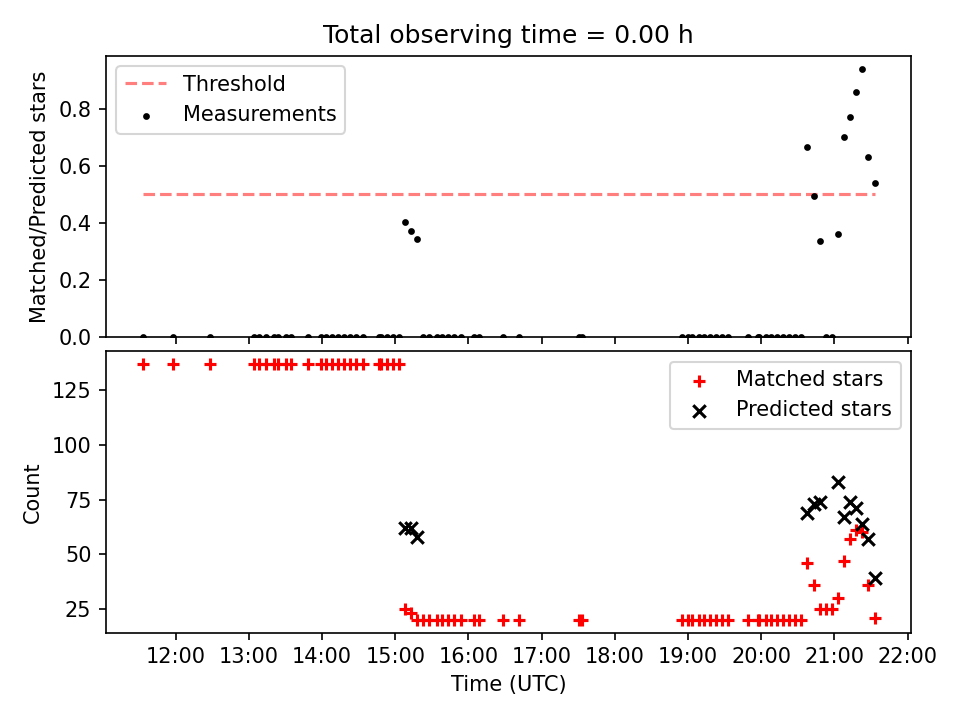 Total observing time = 0.00 h

Threshold
Measurements

Matched/Predicted stars
0.8
0.6
0.4
0.2
0.0

Matched stars
Predicted stars

Count
125
100
75
50
25

12:00 13:00 14:00 15:00 16:00 17:00 18:00 19:00 20:00 21:00 22:00
Time (UTC)